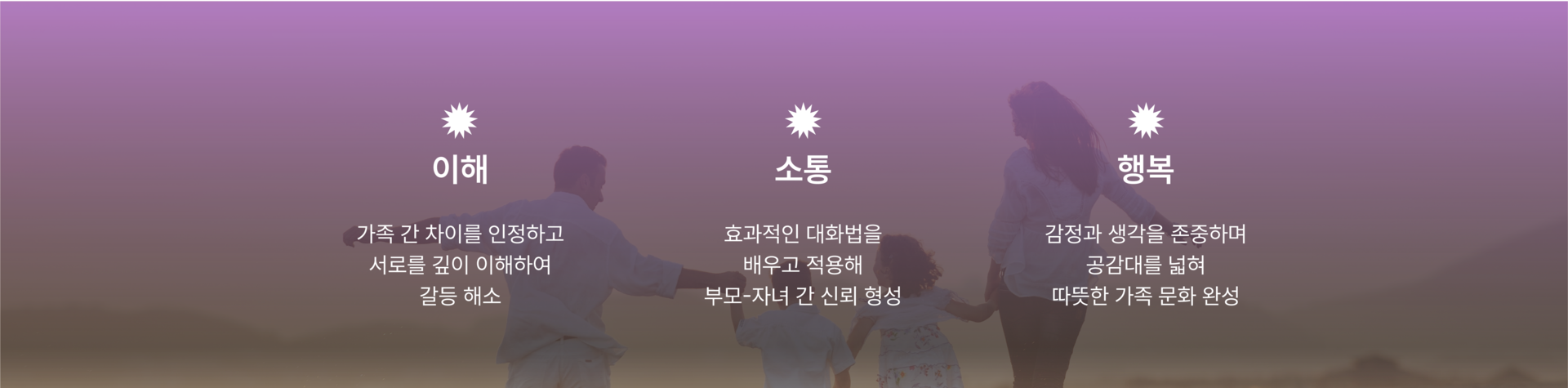 이해

가족 간 차이를 인정하고
서로를 깊이 이해하여
갈등 해소

소통

효과적인 대화법을
배우고 적용해
부모-자녀 간 신뢰 형성

행복

감정과 생각을 존중하며
공감대를 넓혀
따뜻한 가족 문화 완성